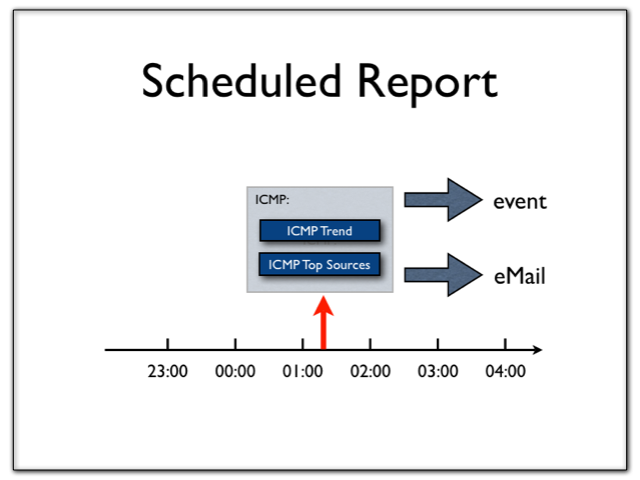 Scheduled Report

ICMP:

ICMP Trend

ICMP Top Sources

event

eMail

23:00 00:00 01:00 02:00 03:00 04:00